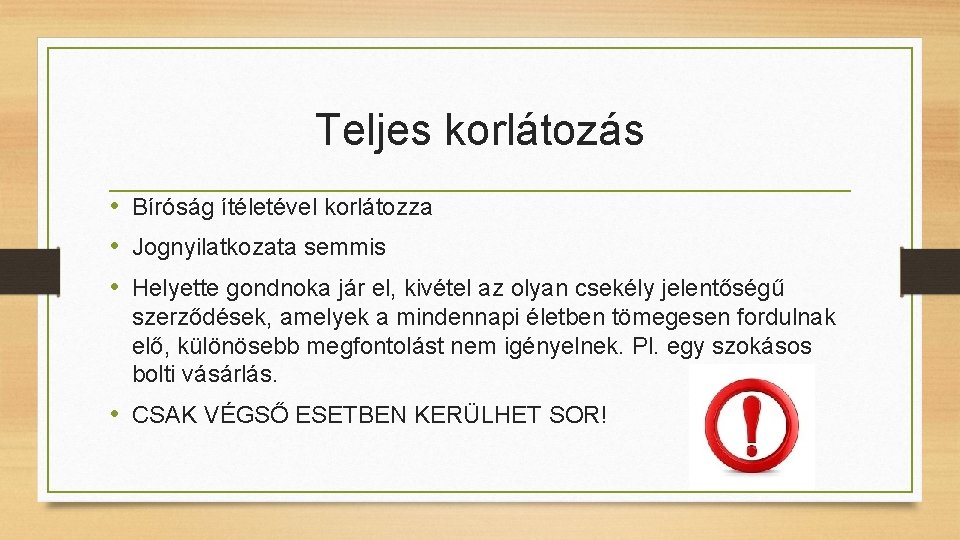 Teljes korlátozás

• Bíróság ítéletével korlátozza
• Jognyilatkozata semmis
• Helyette gondnoka jár el, kivétel az olyan csekély jelentőségű szerződések, amelyek a mindennapi életben tömegesen fordulnak elő, különösebb megfontolást nem igényelnek. Pl. egy szokásos bolti vásárlás.
• CSAK VÉGSŐ ESETBEN KERÜLHET SOR!